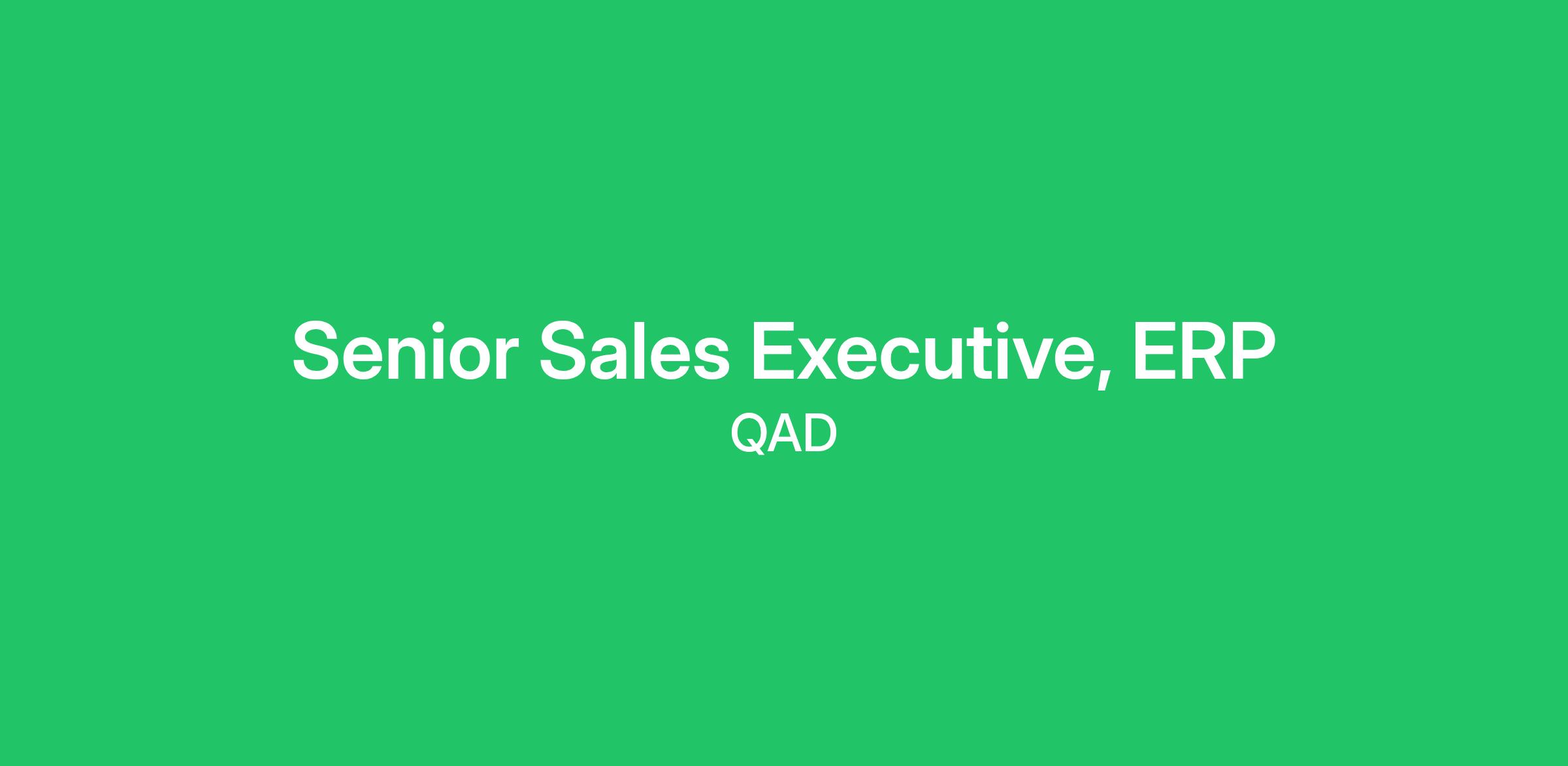 Senior Sales Executive, ERP

QAD